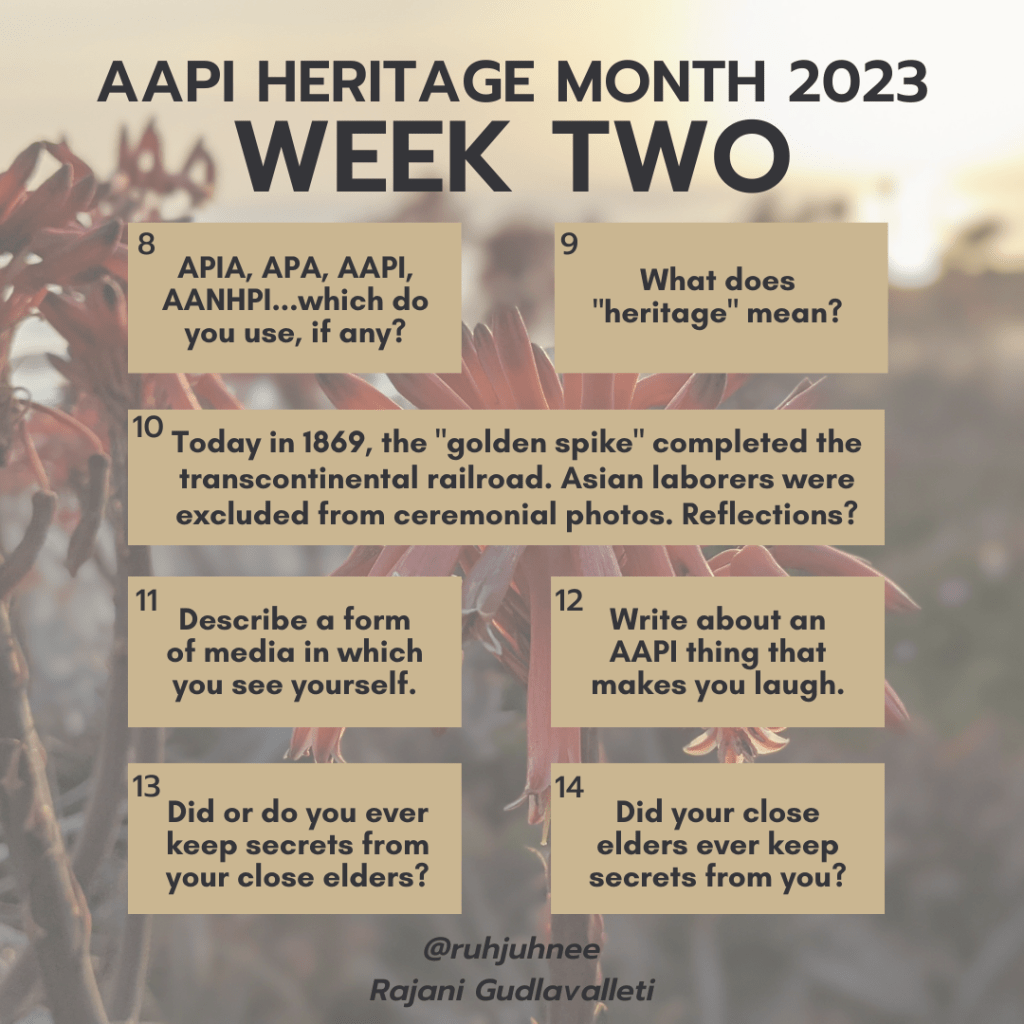 AAPI HERITAGE MONTH 2023
WEEK TWO

8
APIA, APA, AAPI, AANHPI...which do you use, if any?

9
What does "heritage" mean?

10
Today in 1869, the "golden spike" completed the transcontinental railroad. Asian laborers were excluded from ceremonial photos. Reflections?

11
Describe a form of media in which you see yourself.

12
Write about an AAPI thing that makes you laugh.

13
Did or do you ever keep secrets from your close elders?

14
Did your close elders ever keep secrets from you?

@ruhjuhnee
Rajani Gudlavalleti